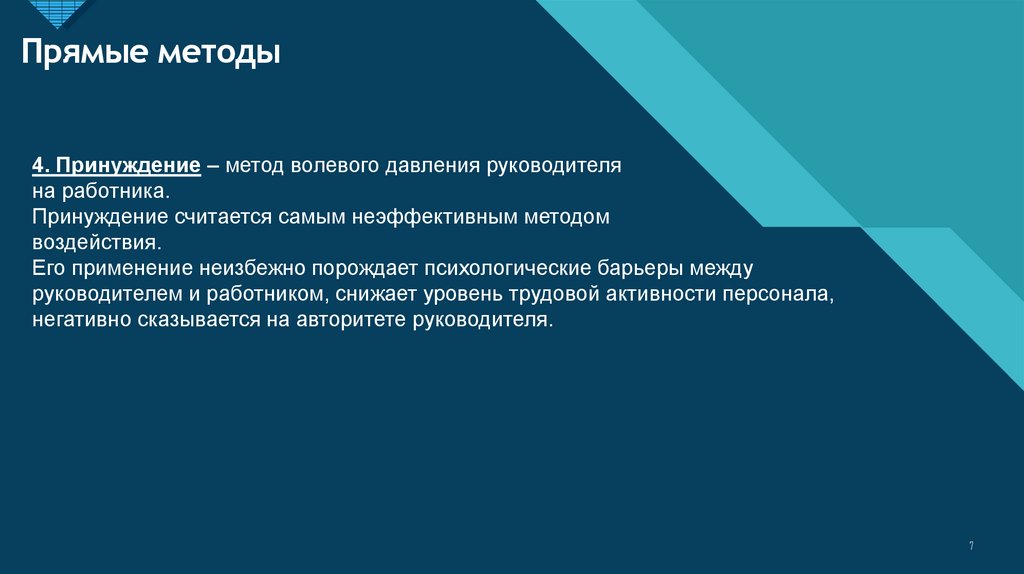 Прямые методы

4. Принуждение – метод волевого давления руководителя на работника.
Принуждение считается самым неэффективным методом воздействия.
Его применение неизбежно порождает психологические барьеры между руководителем и работником, снижает уровень трудовой активности персонала, негативно сказывается на авторитете руководителя.

7